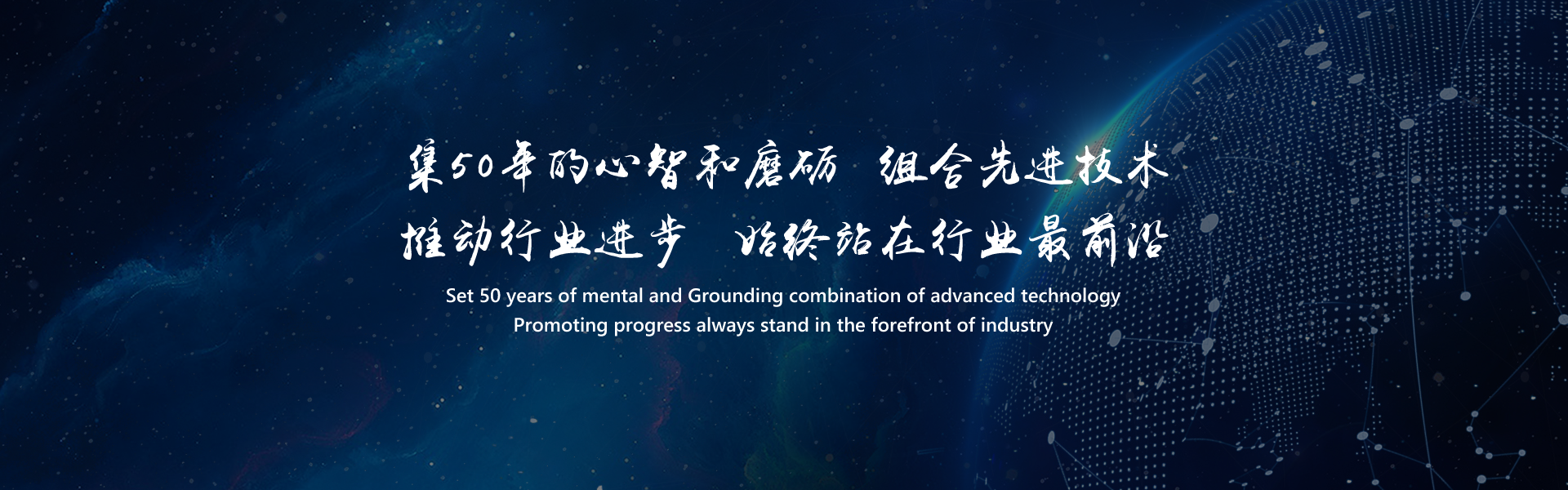 集50年的心智和磨砺 组合先进技术
推动行业进步 始终站在行业最前沿

Set 50 years of mental and Grounding combination of advanced technology
Promoting progress always stand in the forefront of industry